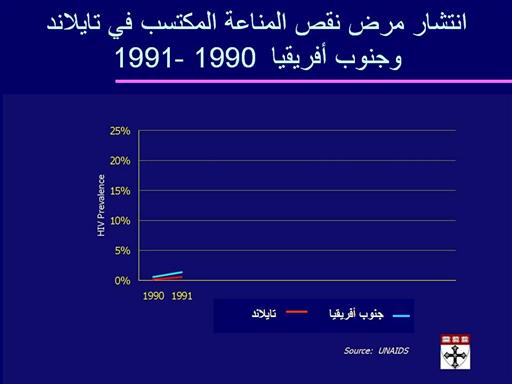 انتشار مرض نقص المناعة المكتسب في تايلاند وجنوب أفريقيا 1990 -1991

25%
20%
15%
10%
5%
0%

HIV Prevalence

1990 1991

جنوب أفريقيا
تايلاند

Source: UNAIDS